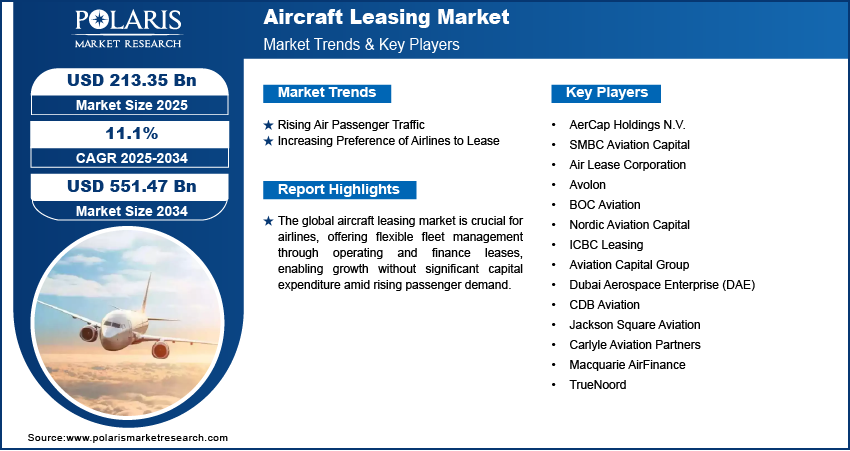 POLARIS
MARKET RESEARCH

Aircraft Leasing Market
Market Trends & Key Players

USD 213.35 Bn
Market Size 2025

11.1%
CAGR 2025-2034

USD 551.47 Bn
Market Size 2034

Market Trends

★ Rising Air Passenger Traffic
★ Increasing Preference of Airlines to Lease

Report Highlights

★ The global aircraft leasing market is crucial for airlines, offering flexible fleet management through operating and finance leases, enabling growth without significant capital expenditure amid rising passenger demand.

Key Players

• AerCap Holdings N.V.
• SMBC Aviation Capital
• Air Lease Corporation
• Avolon
• BOC Aviation
• Nordic Aviation Capital
• ICBC Leasing
• Aviation Capital Group
• Dubai Aerospace Enterprise (DAE)
• CDB Aviation
• Jackson Square Aviation
• Carlyle Aviation Partners
• Macquarie AirFinance
• TrueNoord

Source:www.polarismarketresearch.com